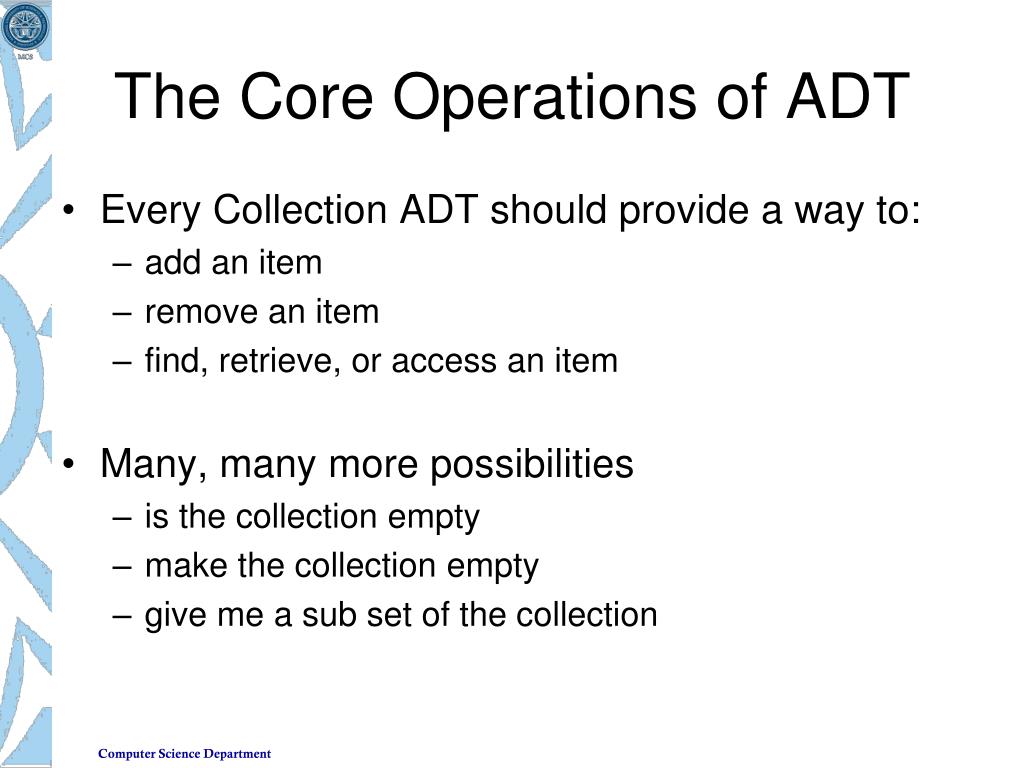 MCS

The Core Operations of ADT

• Every Collection ADT should provide a way to:
– add an item
– remove an item
– find, retrieve, or access an item

• Many, many more possibilities
– is the collection empty
– make the collection empty
– give me a sub set of the collection

Computer Science Department